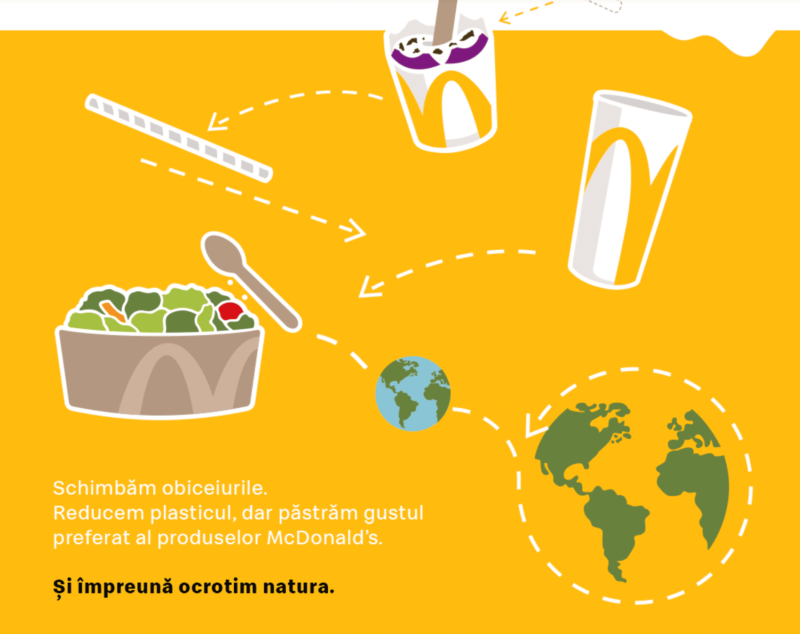 Schimbăm obiceiurile.
Reducem plasticul, dar păstrăm gustul preferat al produselor McDonald's.

Și împreună ocrotim natura.